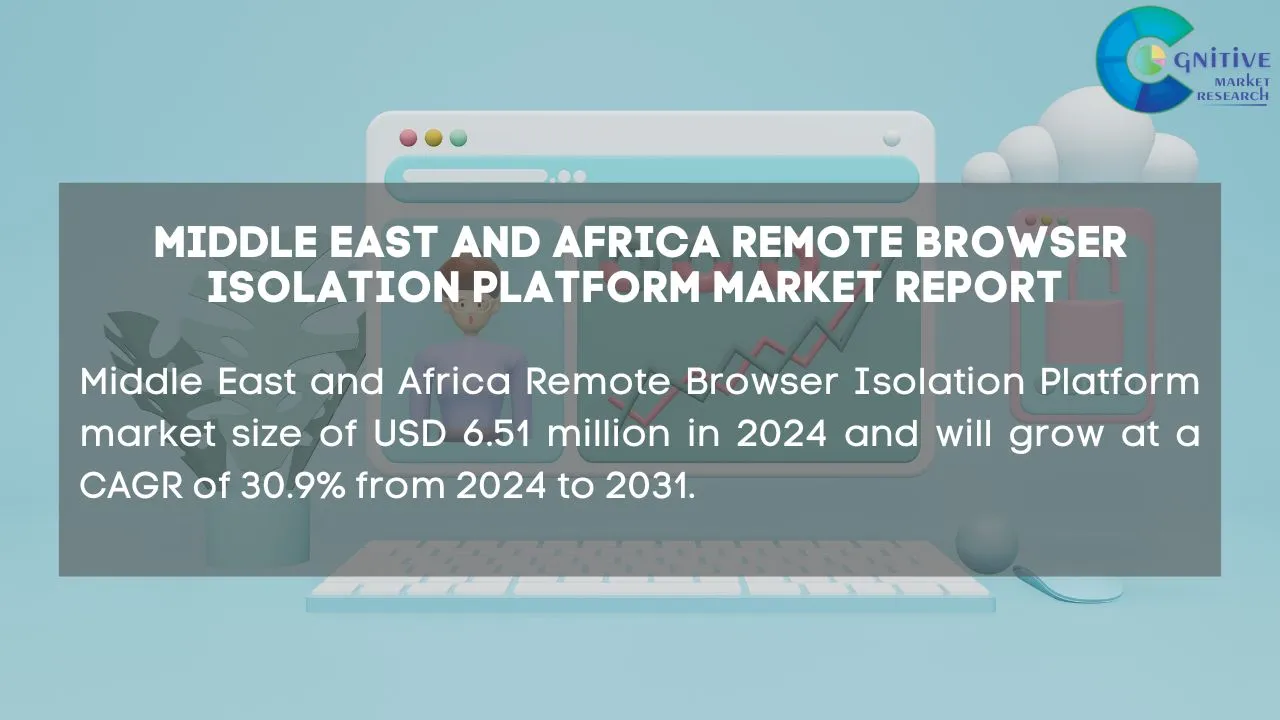 GNITIVE MARKET RESEARCH

MIDDLE EAST AND AFRICA REMOTE BROWSER ISOLATION PLATFORM MARKET REPORT

Middle East and Africa Remote Browser Isolation Platform market size of USD 6.51 million in 2024 and will grow at a CAGR of 30.9% from 2024 to 2031.